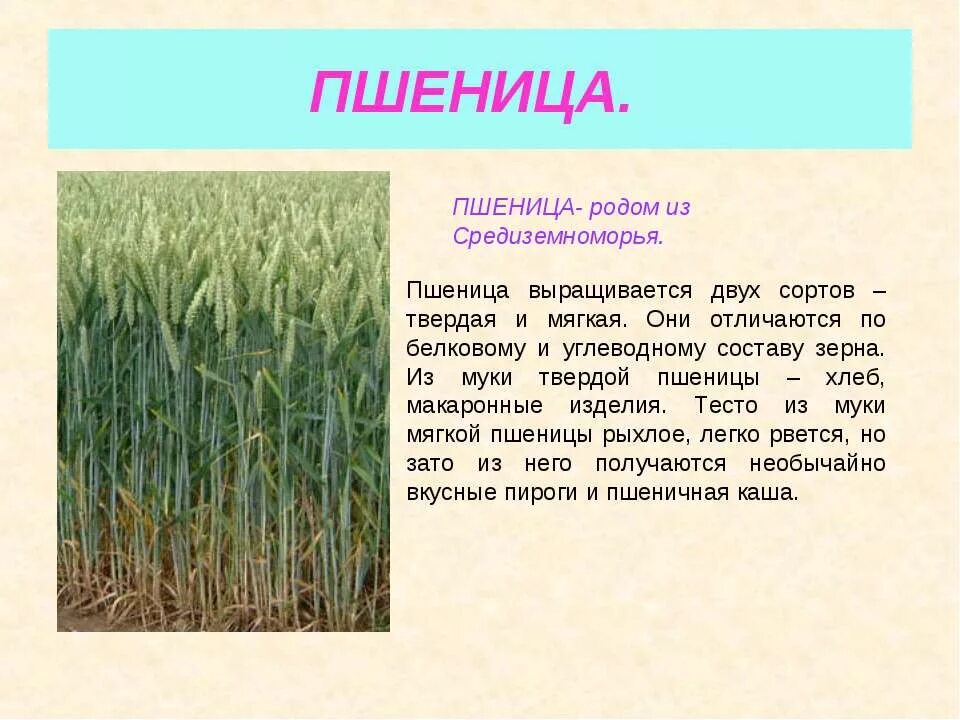 ПШЕНИЦА.

ПШЕНИЦА- родом из Средиземноморья.

Пшеница выращивается двух сортов – твердая и мягкая. Они отличаются по белковому и углеводному составу зерна. Из муки твердой пшеницы – хлеб, макаронные изделия. Тесто из муки мягкой пшеницы рыхлое, легко рвется, но зато из него получаются необычайно вкусные пироги и пшеничная каша.